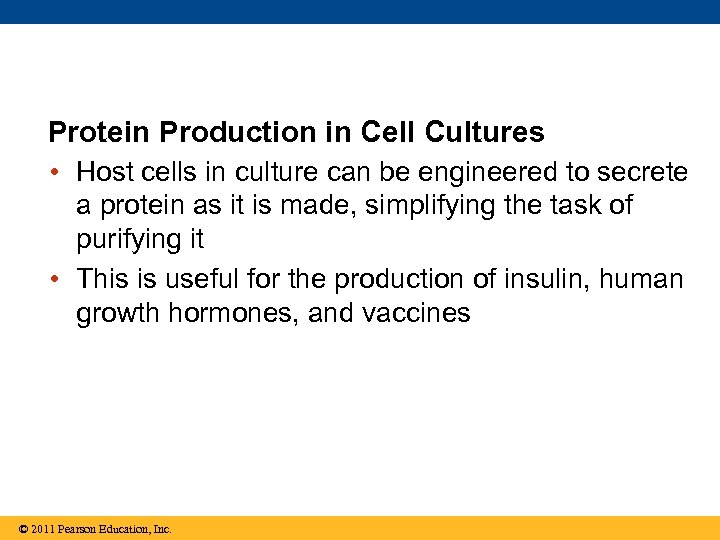 Protein Production in Cell Cultures

• Host cells in culture can be engineered to secrete a protein as it is made, simplifying the task of purifying it

• This is useful for the production of insulin, human growth hormones, and vaccines

© 2011 Pearson Education, Inc.